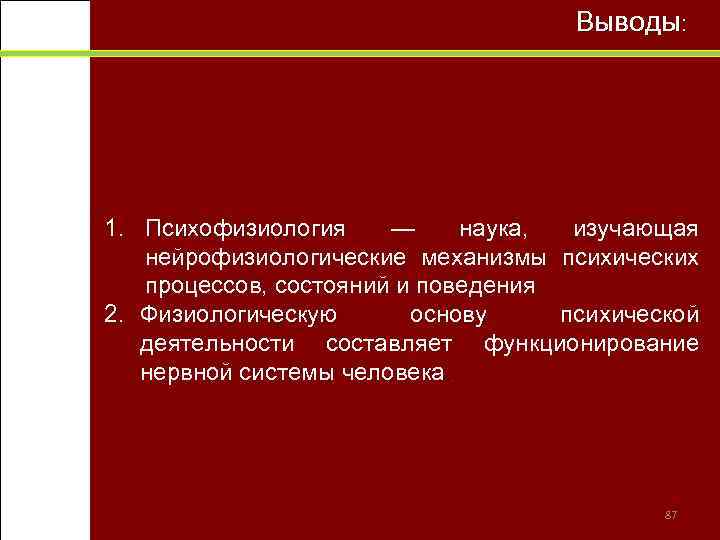 Выводы:

1. Психофизиология — наука, изучающая нейрофизиологические механизмы психических процессов, состояний и поведения
2. Физиологическую основу психической деятельности составляет функционирование нервной системы человека

87